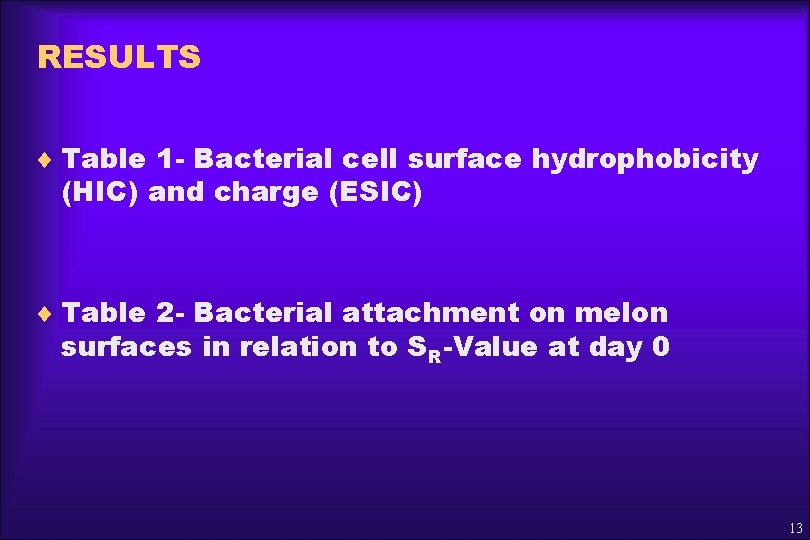 RESULTS

♦ Table 1- Bacterial cell surface hydrophobicity (HIC) and charge (ESIC)

♦ Table 2- Bacterial attachment on melon surfaces in relation to $S_R$-Value at day 0

13